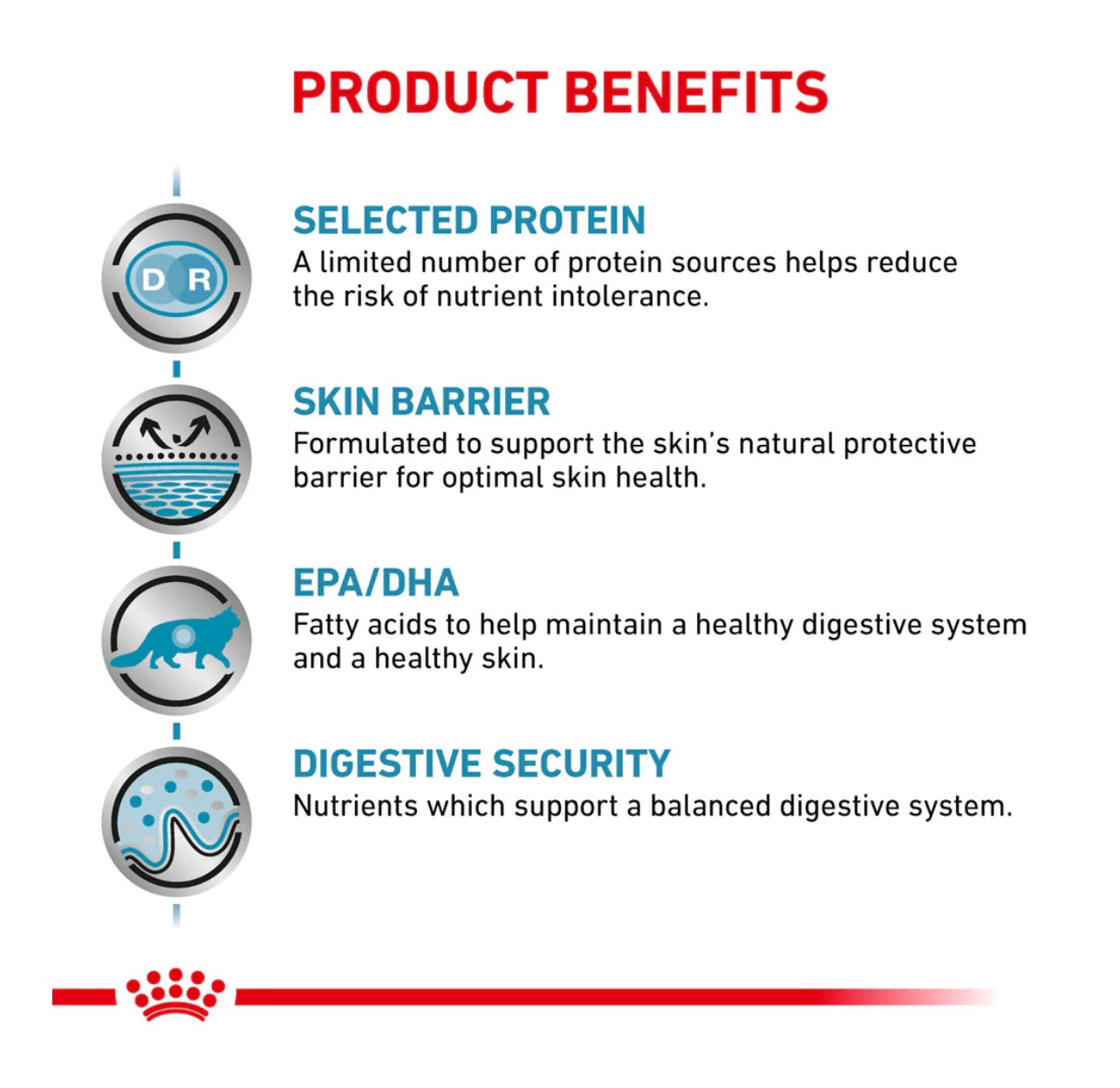 PRODUCT BENEFITS

D R

SELECTED PROTEIN
A limited number of protein sources helps reduce the risk of nutrient intolerance.

SKIN BARRIER
Formulated to support the skin's natural protective barrier for optimal skin health.

EPA/DHA
Fatty acids to help maintain a healthy digestive system and a healthy skin.

DIGESTIVE SECURITY
Nutrients which support a balanced digestive system.